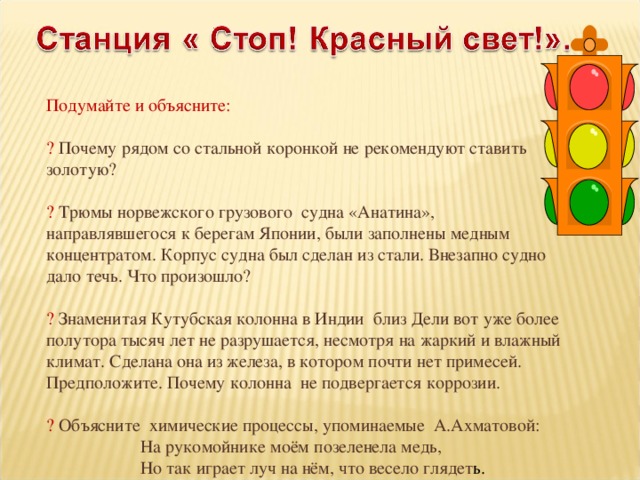 Станция « Стоп! Красный свет!».

Подумайте и объясните:

? Почему рядом со стальной коронкой не рекомендуют ставить золотую?

? Трюмы норвежского грузового судна «Анатина», направлявшегося к берегам Японии, были заполнены медным концентратом. Корпус судна был сделан из стали. Внезапно судно дало течь. Что произошло?

? Знаменитая Кутубская колонна в Индии близ Дели вот уже более полутора тысяч лет не разрушается, несмотря на жаркий и влажный климат. Сделана она из железа, в котором почти нет примесей. Предположите. Почему колонна не подвергается коррозии.

? Объясните химические процессы, упоминаемые А.Ахматовой:
На рукомойнике моём позеленела медь,
Но так играет луч на нём, что весело глядеть.